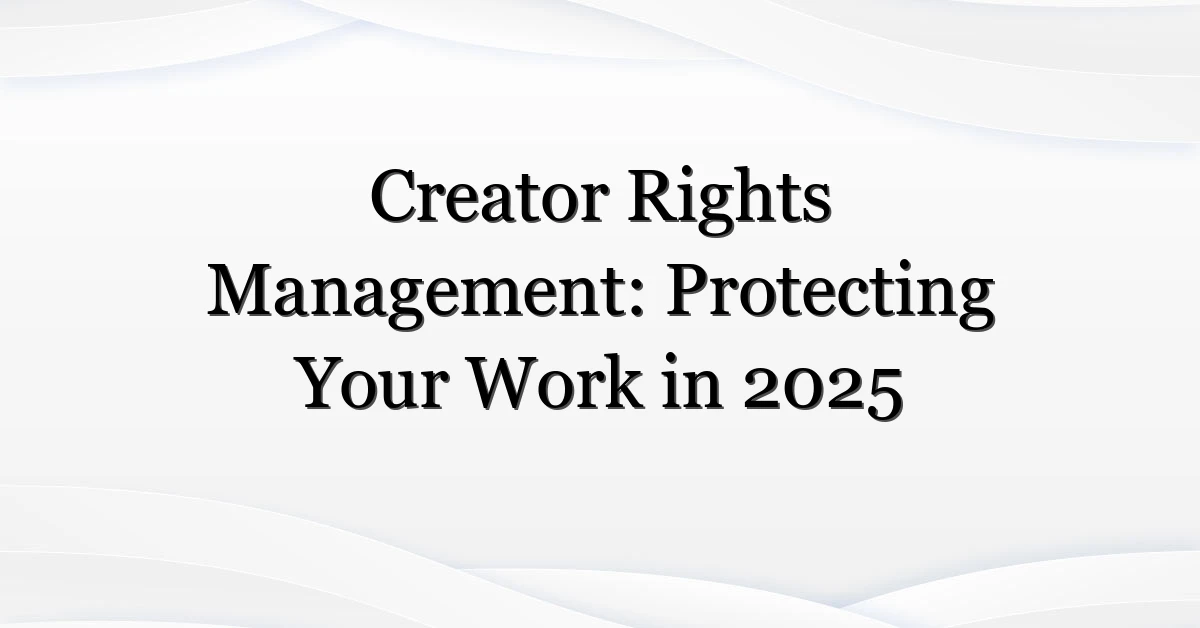 Creator Rights Management: Protecting Your Work in 2025